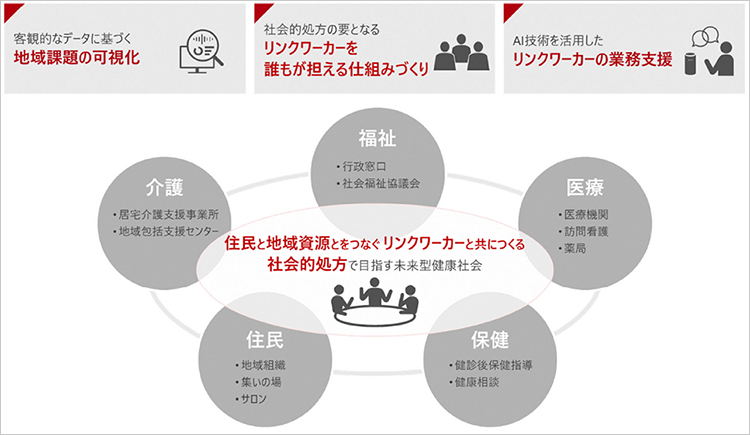 客観的なデータに基づく
地域課題の可視化

社会的処方の要となる
リンクワーカーを
誰もが担える仕組みづくり

AI技術を活用した
リンクワーカーの業務支援

福祉
・行政窓口
・社会福祉協議会

介護
・居宅介護支援事業所
・地域包括支援センター

医療
・医療機関
・訪問看護
・薬局

住民と地域資源とをつなぐリンクワーカーと共につくる
社会的処方で目指す未来型健康社会

住民
・地域組織
・集いの場
・サロン

保健
・健診後保健指導
・健康相談